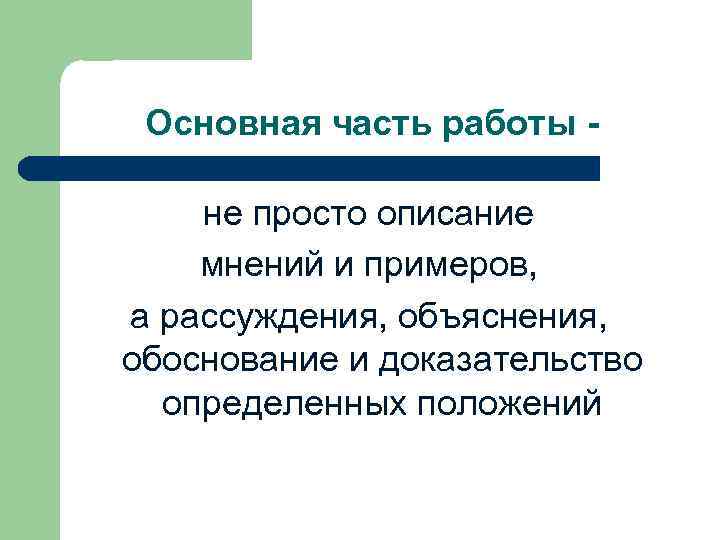 Основная часть работы -

не просто описание мнений и примеров, а рассуждения, объяснения, обоснование и доказательство определенных положений